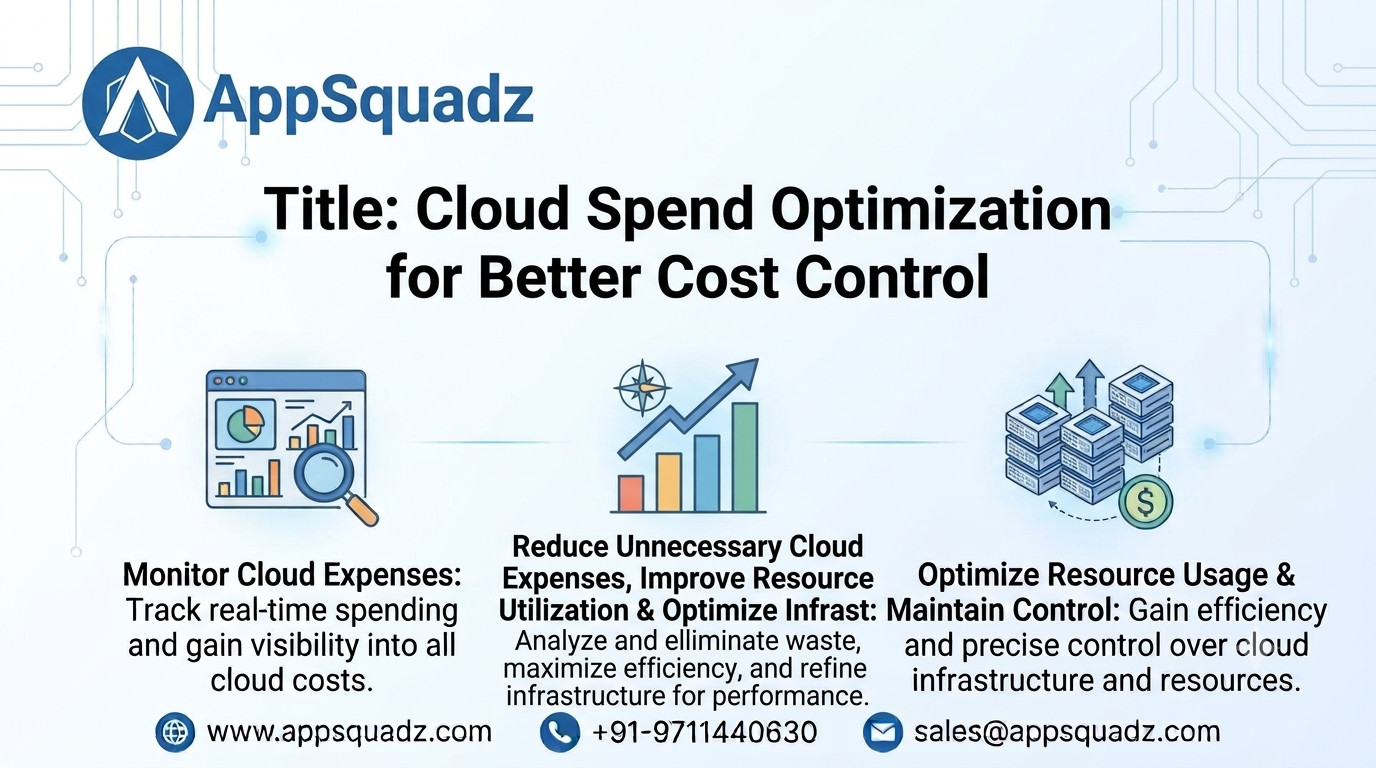 AppSquadz

Title: Cloud Spend Optimization for Better Cost Control

Monitor Cloud Expenses: Track real-time spending and gain visibility into all cloud costs.

Reduce Unnecessary Cloud Expenses, Improve Resource Utilization & Optimize Infrast: Analyze and elliminate waste, maximize efficiency, and refine infrastructure for performance.

Optimize Resource Usage & Maintain Control: Gain efficiency and precise control over cloud infrastructure and resources.

www.appsquadz.com
+91-9711440630
sales@appsquadz.com